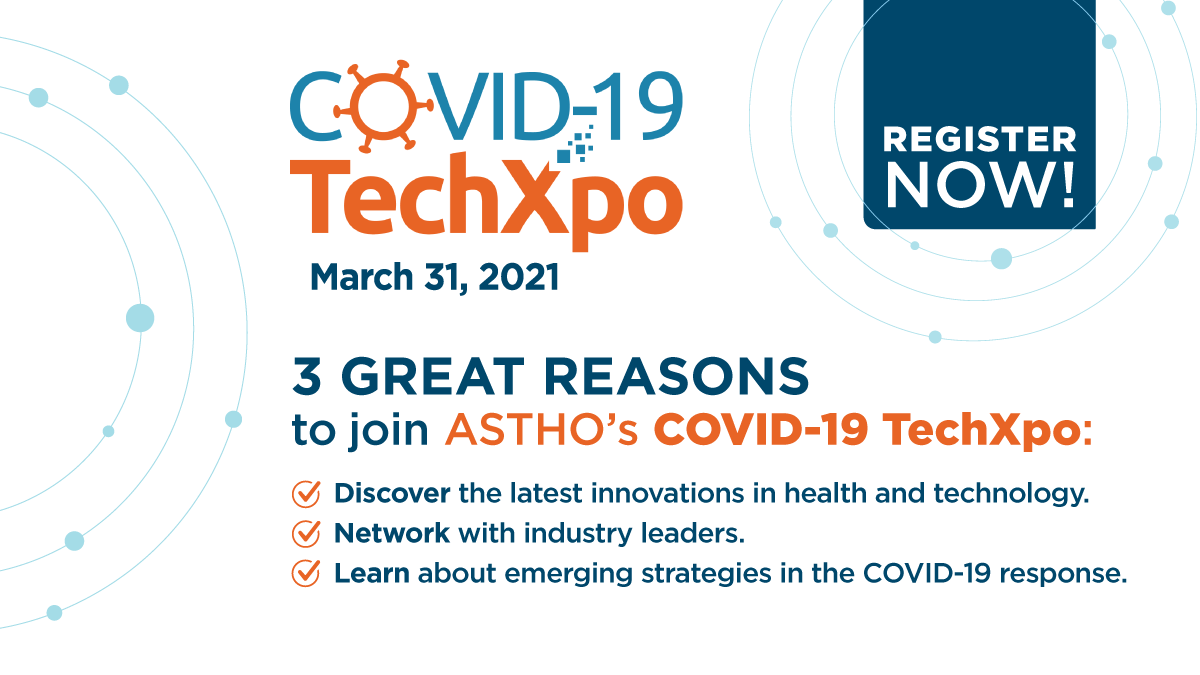 COVID-19 TechXpo

March 31, 2021

REGISTER NOW!

3 GREAT REASONS to join ASTHO's COVID-19 TechXpo:

Discover the latest innovations in health and technology.

Network with industry leaders.

Learn about emerging strategies in the COVID-19 response.